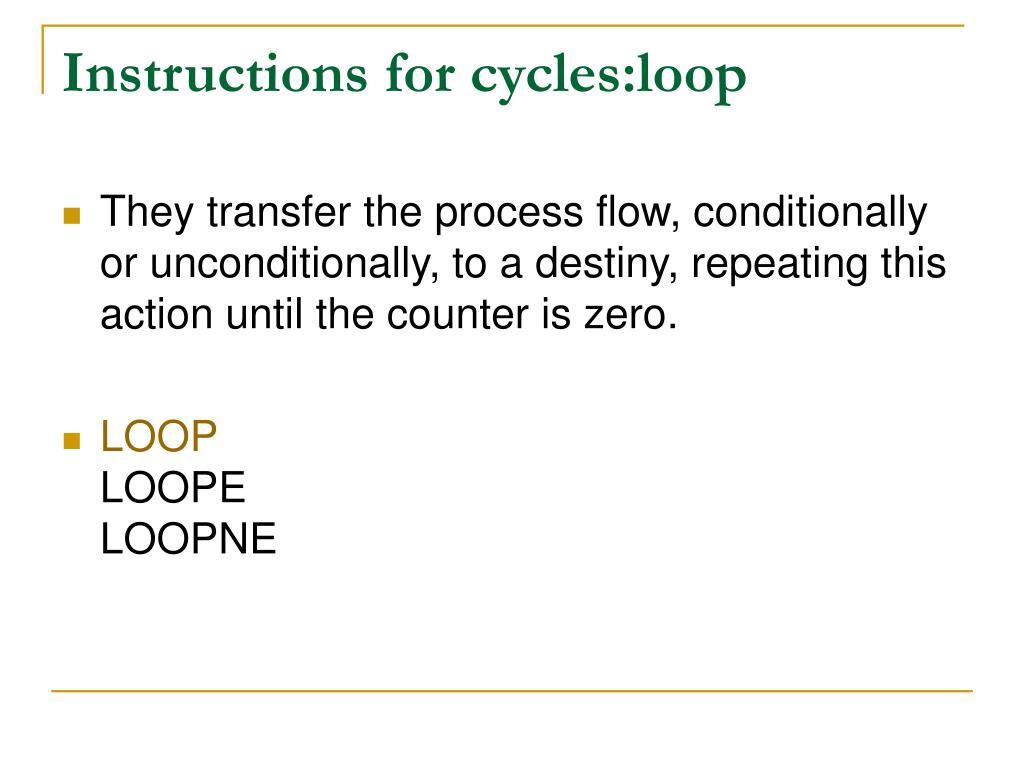 Instructions for cycles:loop

They transfer the process flow, conditionally or unconditionally, to a destiny, repeating this action until the counter is zero.

LOOP
LOOPE
LOOPNE